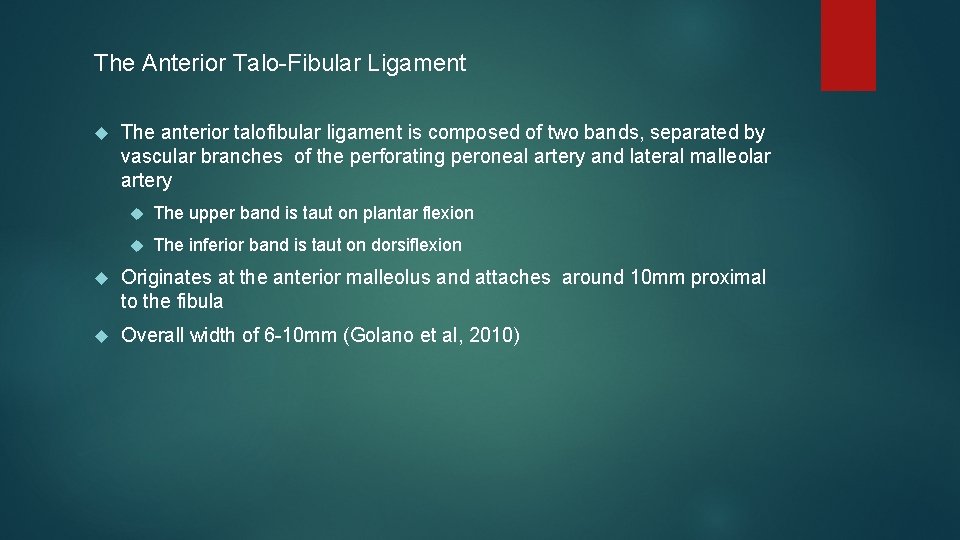 The Anterior Talo-Fibular Ligament

The anterior talofibular ligament is composed of two bands, separated by vascular branches of the perforating peroneal artery and lateral malleolar artery

The upper band is taut on plantar flexion

The inferior band is taut on dorsiflexion

Originates at the anterior malleolus and attaches around 10mm proximal to the fibula

Overall width of 6-10mm (Golano et al, 2010)